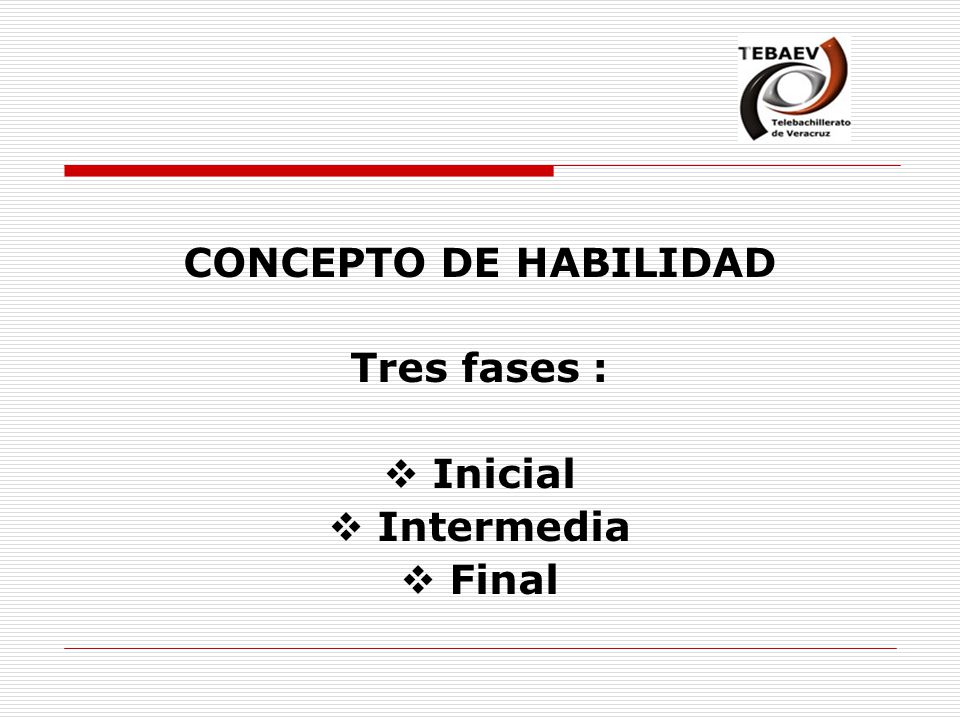 TEBAEV
Telebachillerato de Veracruz

CONCEPTO DE HABILIDAD

Tres fases :

❖ Inicial
❖ Intermedia
❖ Final